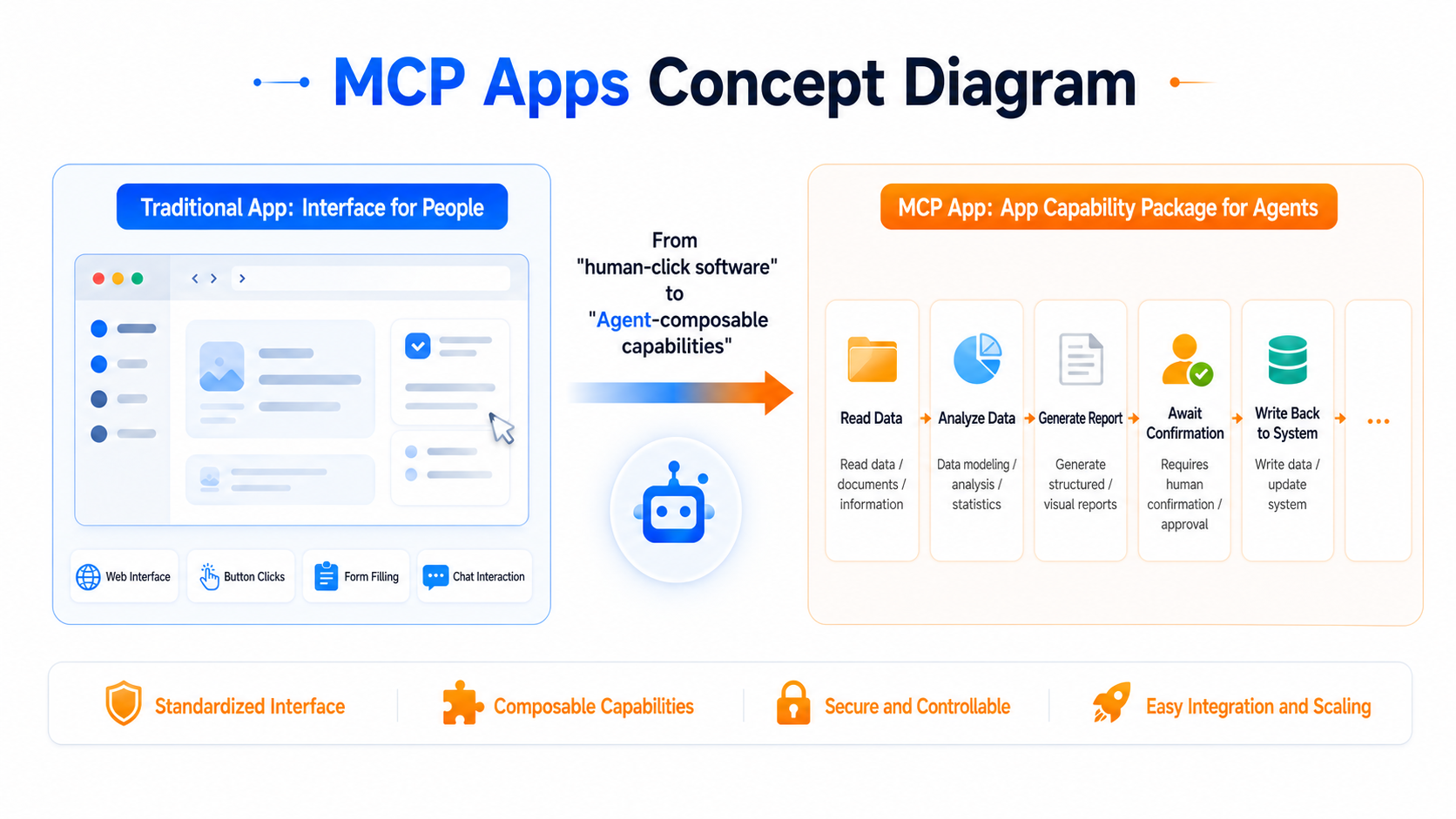 MCP Apps Concept Diagram

Traditional App: Interface for People

Web Interface
Button Clicks
Form Filling
Chat Interaction

From "human-click software" to "Agent-composable capabilities"

MCP App: App Capability Package for Agents

Read Data
Read data / documents / information

Analyze Data
Data modeling / analysis / statistics

Generate Report
Generate structured / visual reports

Await Confirmation
Requires human confirmation / approval

Write Back to System
Write data / update system

...

Standardized Interface
Composable Capabilities
Secure and Controllable
Easy Integration and Scaling